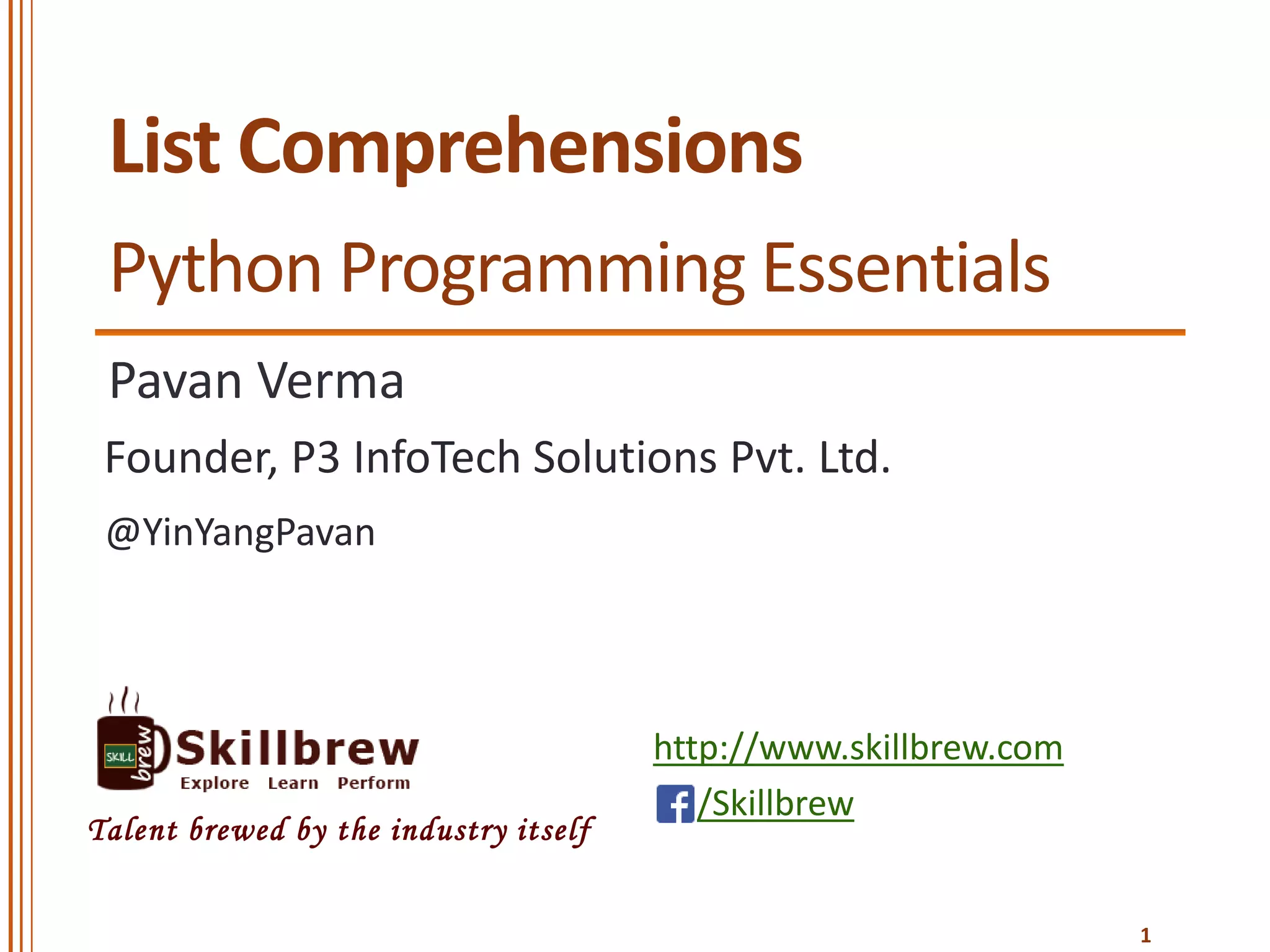 List Comprehensions

Python Programming Essentials

Pavan Verma

Founder, P3 InfoTech Solutions Pvt. Ltd.

@YinYangPavan

SKILL brew Skillbrew
Explore Learn Perform

Talent brewed by the industry itself

http://www.skillbrew.com

/Skillbrew

1